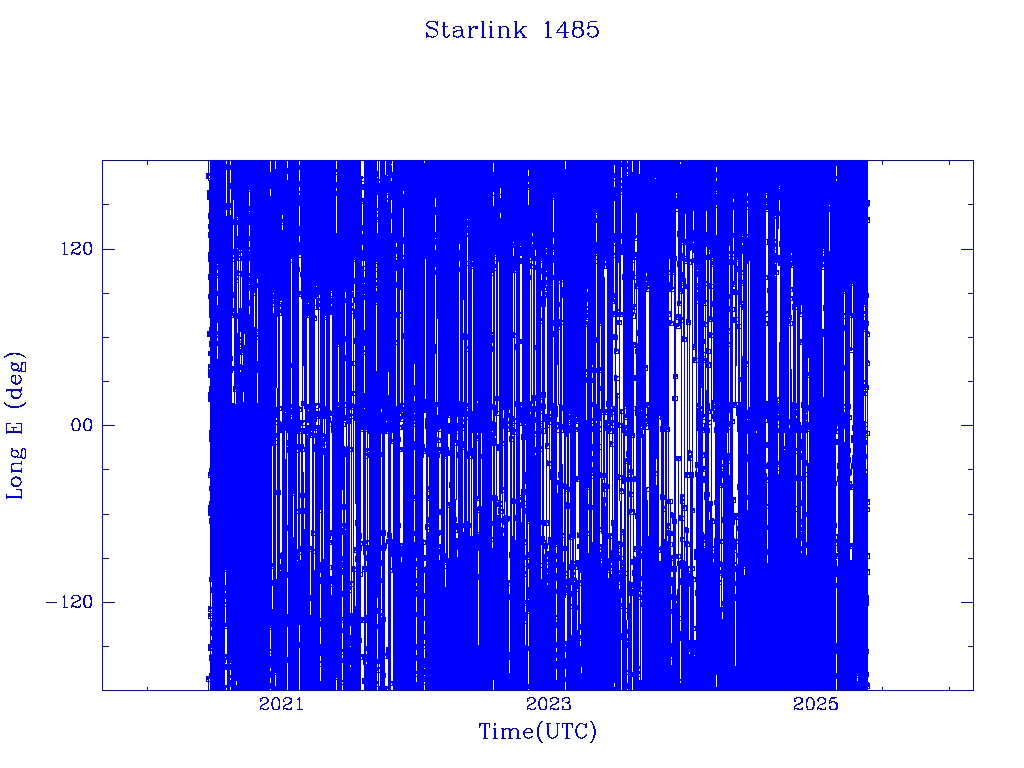 Starlink 1485

Long E (deg)

120

00

−120

2021

2023

2025

Time(UTC)